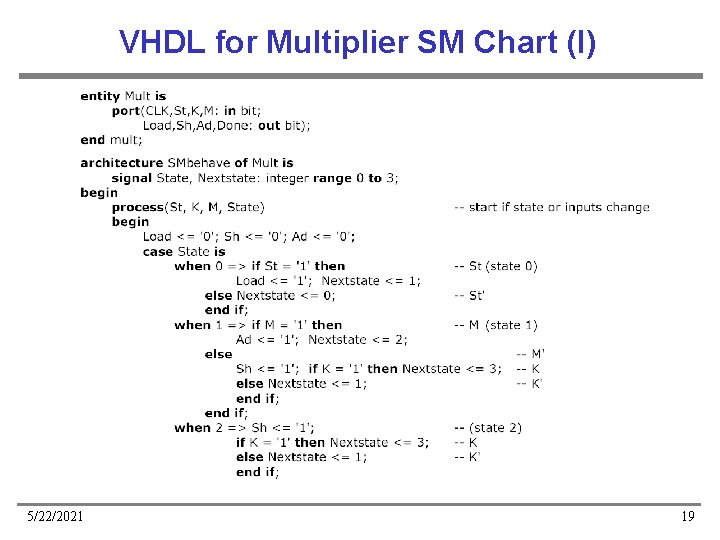 VHDL for Multiplier SM Chart (I)

entity Mult is
port(CLK,St,K,M: in bit;
Load,Sh,Ad,Done: out bit);
end mult;

architecture SMbehave of Mult is
signal State, Nextstate: integer range 0 to 3;
begin
process(St, K, M, State) -- start if state or inputs change
begin
Load <= '0'; Sh <= '0'; Ad <= '0';
case State is
when 0 => if St = '1' then -- St (state 0)
Load <= '1'; Nextstate <= 1;
else Nextstate <= 0; -- St'
end if;
when 1 => if M = '1' then -- M (state 1)
Ad <= '1'; Nextstate <= 2;
else -- M'
Sh <= '1'; if K = '1' then Nextstate <= 3; -- K
else Nextstate <= 1; -- K'
end if;
end if;
when 2 => Sh <= '1'; -- (state 2)
if K = '1' then Nextstate <= 3; -- K
else Nextstate <= 1; -- K'
end if;

5/22/2021

19